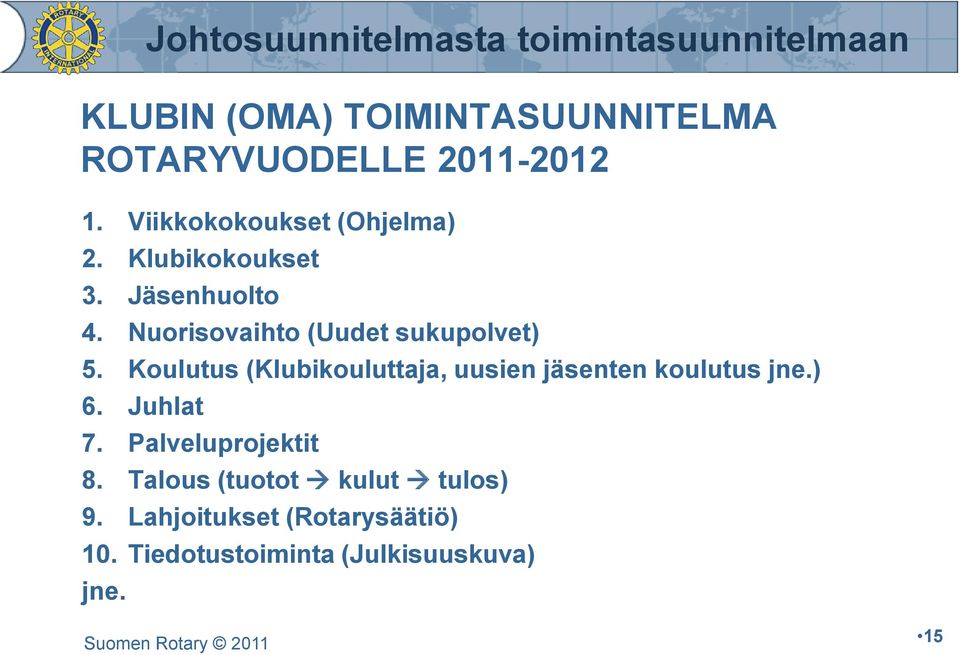 ROTARY INTERNATIONAL

Johtosuunnitelmasta toimintasuunnitelmaan

KLUBIN (OMA) TOIMINTASUUNNITELMA ROTARYVUODELLE 2011-2012

1. Viikkokokoukset (Ohjelma)
2. Klubikokoukset
3. Jäsenhuolto
4. Nuorisovaihto (Uudet sukupolvet)
5. Koulutus (Klubikouluttaja, uusien jäsenten koulutus jne.)
6. Juhlat
7. Palveluprojektit
8. Talous (tuotot → kulut → tulos)
9. Lahjoitukset (Rotarysäätiö)
10. Tiedotustoiminta (Julkisuuskuva)
jne.

Suomen Rotary © 2011

•15